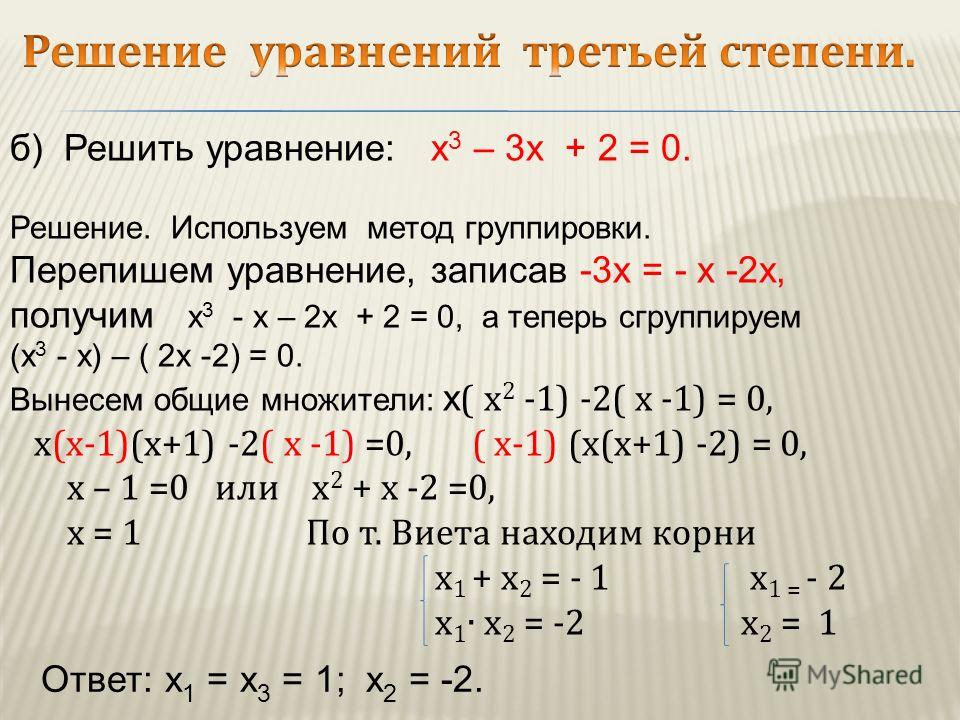 Решение уравнений третьей степени.

б) Решить уравнение: $x^3 – 3x + 2 = 0$.

Решение. Используем метод группировки.
Перепишем уравнение, записав $-3x = - x -2x$, получим $x^3 - x – 2x + 2 = 0$, а теперь сгруппируем $(x^3 - x) – ( 2x -2) = 0$.
Вынесем общие множители: $x( x^2 -1) -2( x -1) = 0$,
$x(x-1)(x+1) -2( x -1) =0$, $( x-1) (x(x+1) -2) = 0$,
$x – 1 =0$ или $x^2 + x -2 =0$,
$x = 1$ По т. Виета находим корни
$x_1 + x_2 = - 1$ $x_1 = - 2$
$x_1 \cdot x_2 = -2$ $x_2 = 1$

Ответ: $x_1 = x_3 = 1$; $x_2 = -2$.

MyShared